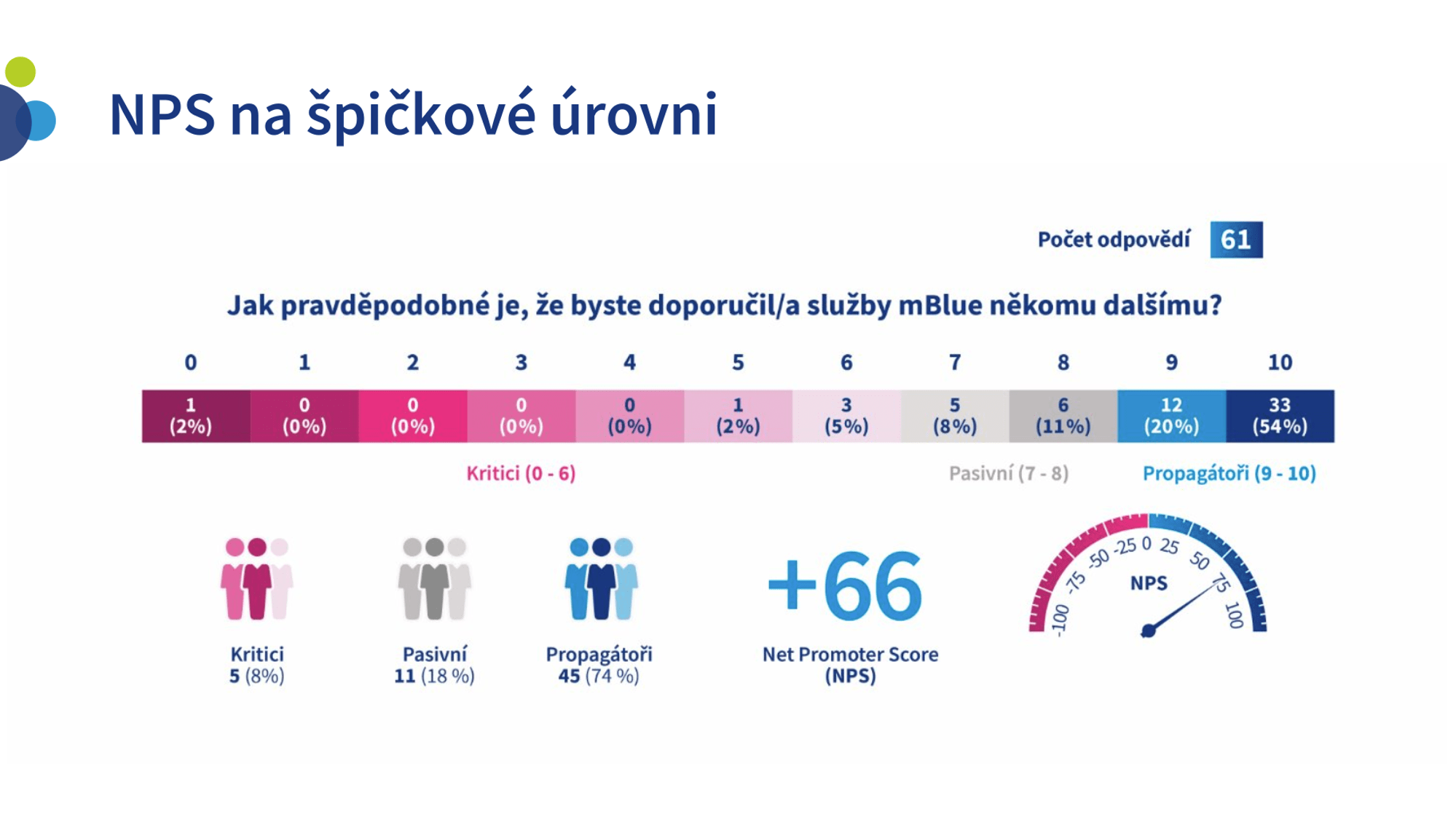 NPS na špičkové úrovni

Počet odpovědí 61

Jak pravděpodobné je, že byste doporučil/a služby mBlue někomu dalšímu?

| 0 | 1 | 2 | 3 | 4 | 5 | 6 | 7 | 8 | 9 | 10 |
|---|---|---|---|---|---|---|---|---|---|---|
| 1 (2%) | 0 (0%) | 0 (0%) | 0 (0%) | 0 (0%) | 1 (2%) | 3 (5%) | 5 (8%) | 6 (11%) | 12 (20%) | 33 (54%) |

Kritici (0 - 6)
Pasivní (7 - 8)
Propagátoři (9 - 10)

Kritici
5 (8%)

Pasivní
11 (18 %)

Propagátoři
45 (74 %)

+66
Net Promoter Score (NPS)

-100 -75 -50 -25 0 25 50 75 100
NPS